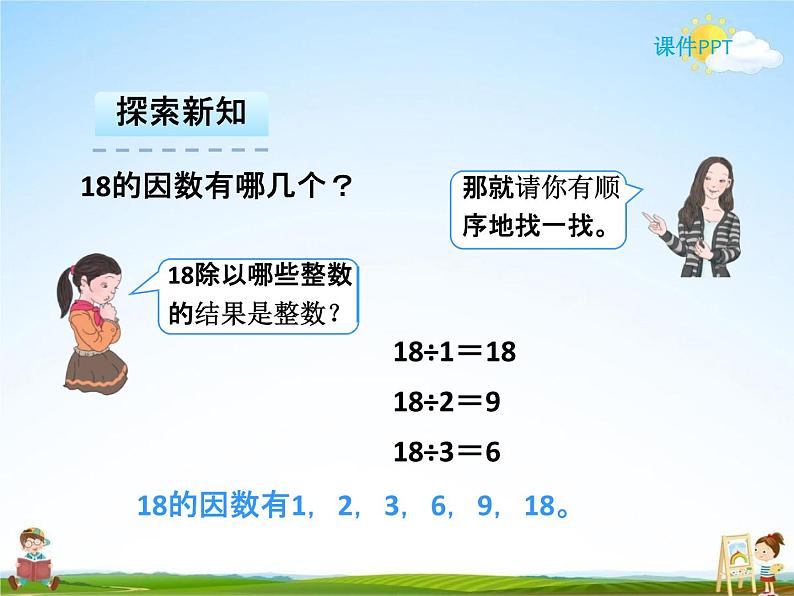 课件PPT

探索新知

18的因数有哪几个？

那就请你有顺序地找一找。

18除以哪些整数的结果是整数？

$18÷1=18$

$18÷2=9$

$18÷3=6$

18的因数有1，2，3，6，9，18。